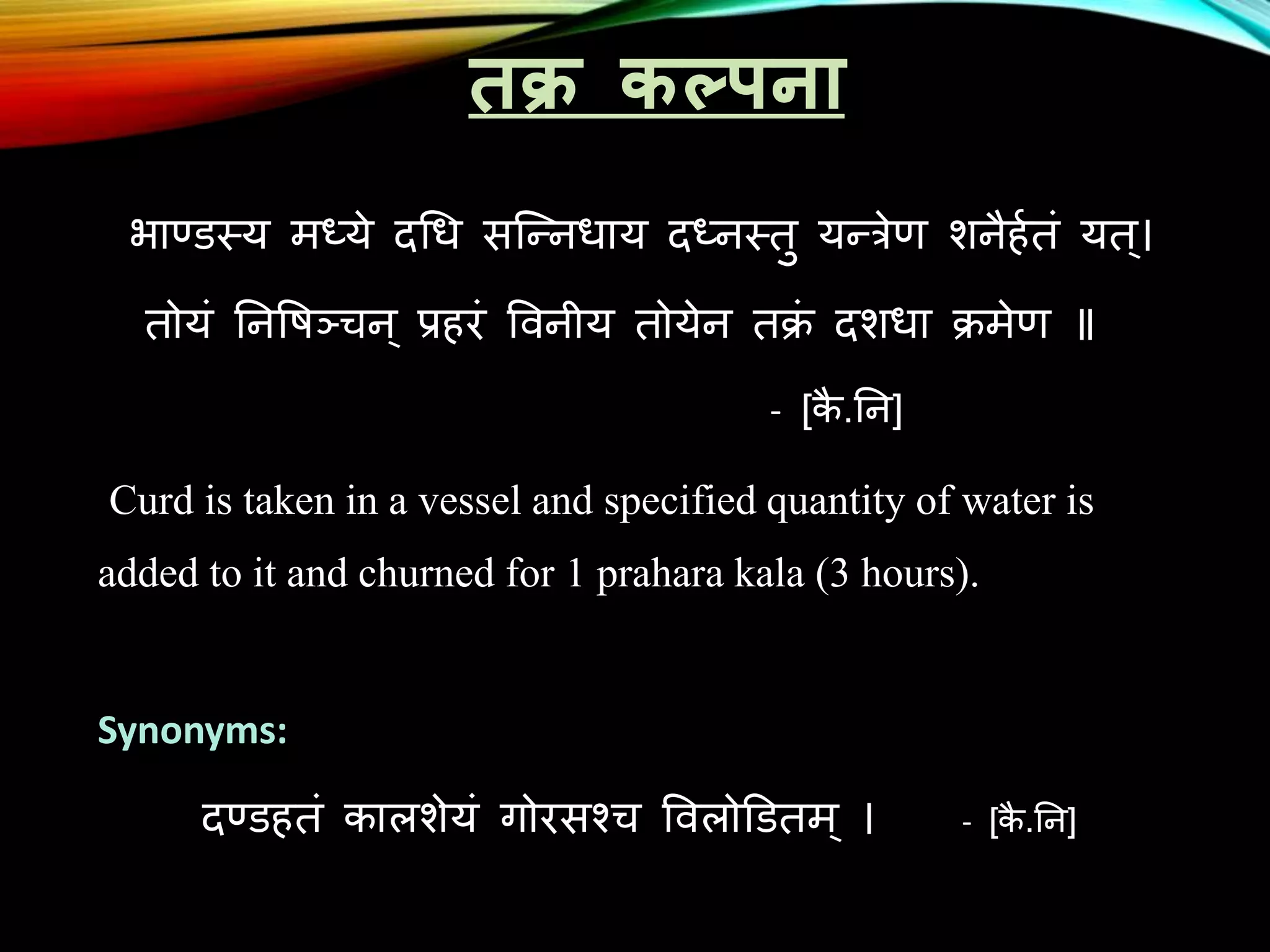 तक्र कल्पना

भाण्डस्य मध्ये दधि सन्निधाय दध्नस्तु यन्त्रेण शनैर्हतं यत्।
तोयं निषिञ्चन् प्रहरं विनीय तोयेन तक्रं दशधा क्रमेण ॥

- [कै.नि]

Curd is taken in a vessel and specified quantity of water is added to it and churned for 1 prahara kala (3 hours).

Synonyms:

दण्डहतं कालशेयं गोरसश्च विलोडितम् । - [कै.नि]